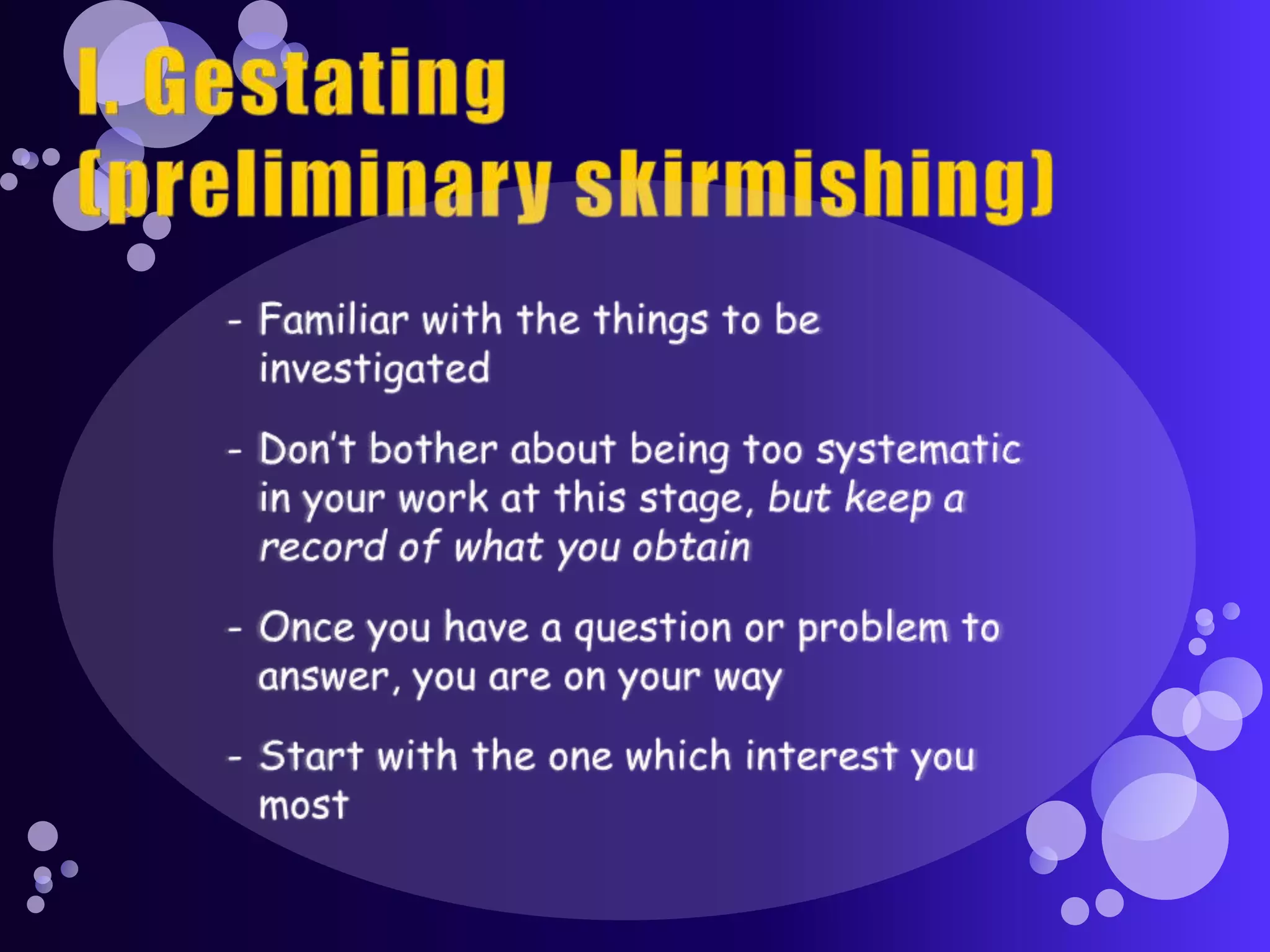 I. Gestating (preliminary skirmishing)

- Familiar with the things to be investigated

- Don't bother about being too systematic in your work at this stage, but keep a record of what you obtain

- Once you have a question or problem to answer, you are on your way

- Start with the one which interest you most